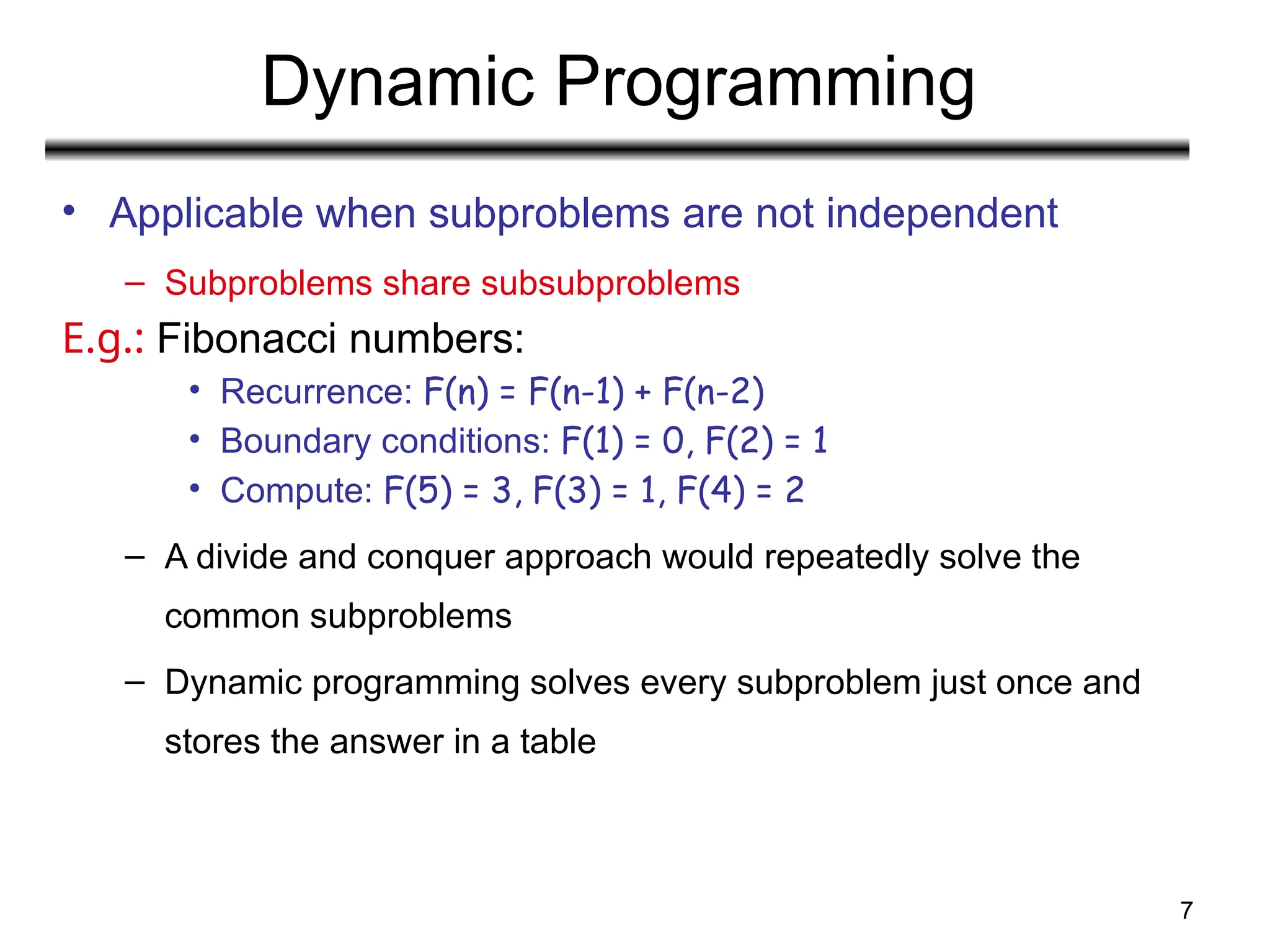 Dynamic Programming

• Applicable when subproblems are not independent

– Subproblems share subsubproblems

E.g.: Fibonacci numbers:

• Recurrence: $F(n) = F(n-1) + F(n-2)$

• Boundary conditions: $F(1) = 0, F(2) = 1$

• Compute: $F(5) = 3, F(3) = 1, F(4) = 2$

– A divide and conquer approach would repeatedly solve the common subproblems

– Dynamic programming solves every subproblem just once and stores the answer in a table

7